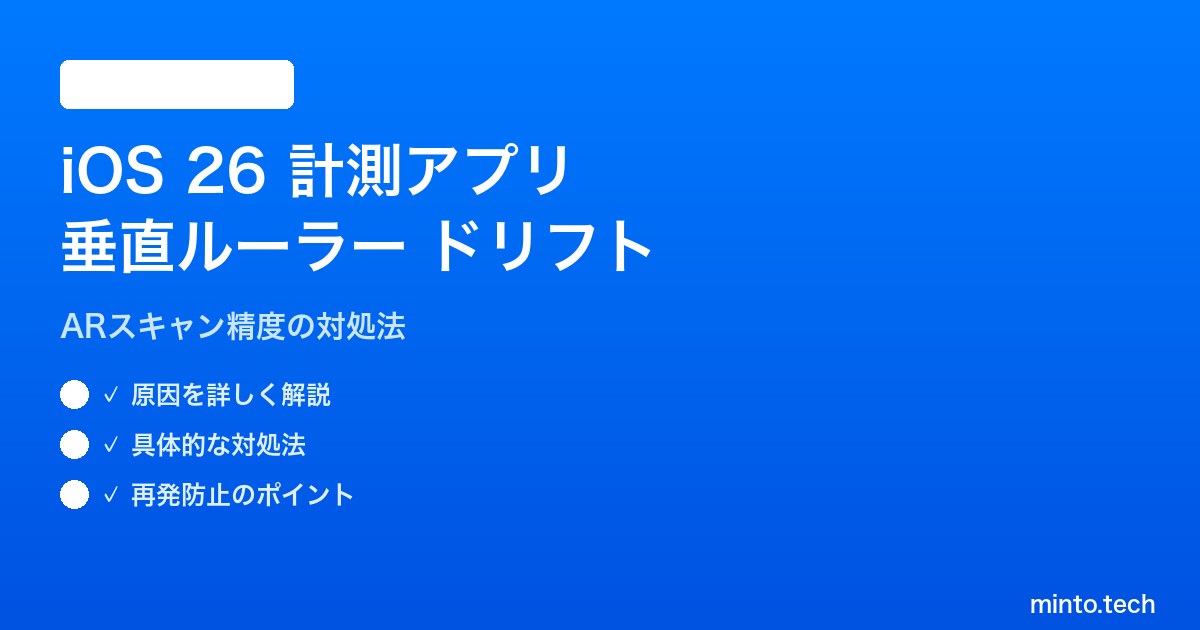 iOS 26 計測アプリ
垂直ルーラー ドリフト

ARスキャン精度の対処法

✓ 原因を詳しく解説

✓ 具体的な対処法

✓ 再発防止のポイント

minto.tech